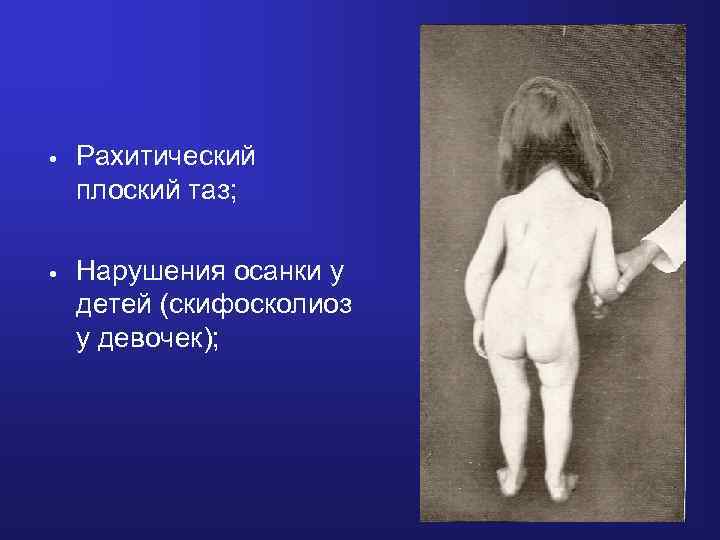 • Рахитический плоский таз;

• Нарушения осанки у детей (скифосколиоз у девочек);